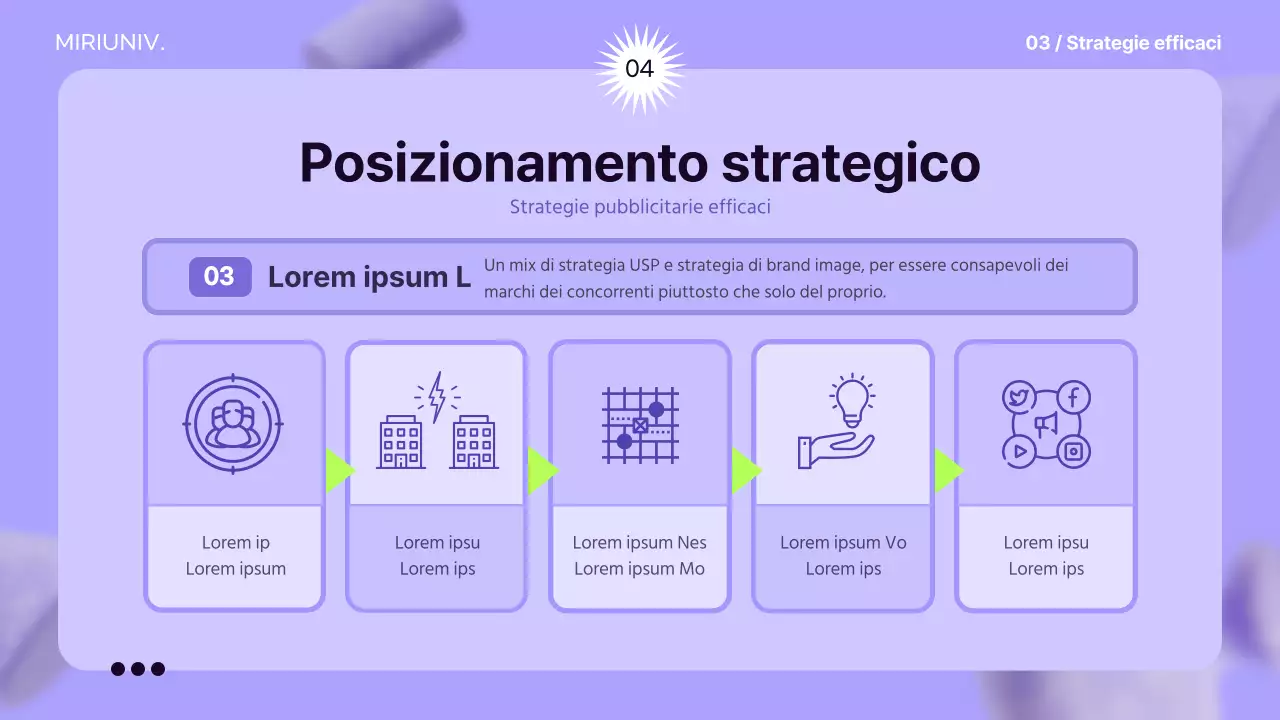 MIRIUNIV.

04

03 / Strategie efficaci

Posizionamento strategico

Strategie pubblicitarie efficaci

03 Lorem ipsum L

Un mix di strategia USP e strategia di brand image, per essere consapevoli dei marchi dei concorrenti piuttosto che solo del proprio.

Lorem ip
Lorem ipsum

Lorem ipsu
Lorem ips

Lorem ipsum Nes
Lorem ipsum Mo

Lorem ipsum Vo
Lorem ips

Lorem ipsu
Lorem ips